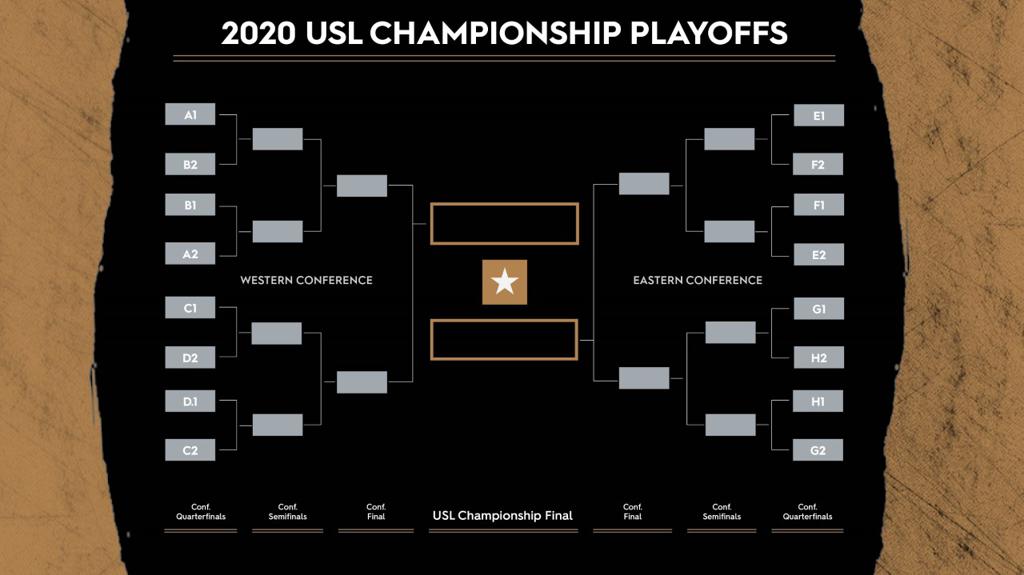 2020 USL CHAMPIONSHIP PLAYOFFS

A1
B2
B1
A2
WESTERN CONFERENCE
C1
D2
D.1
C2

E1
F2
F1
E2
EASTERN CONFERENCE
G1
H2
H1
G2

Conf. Quarterfinals
Conf. Semifinals
Conf. Final
USL Championship Final
Conf. Final
Conf. Semifinals
Conf. Quarterfinals